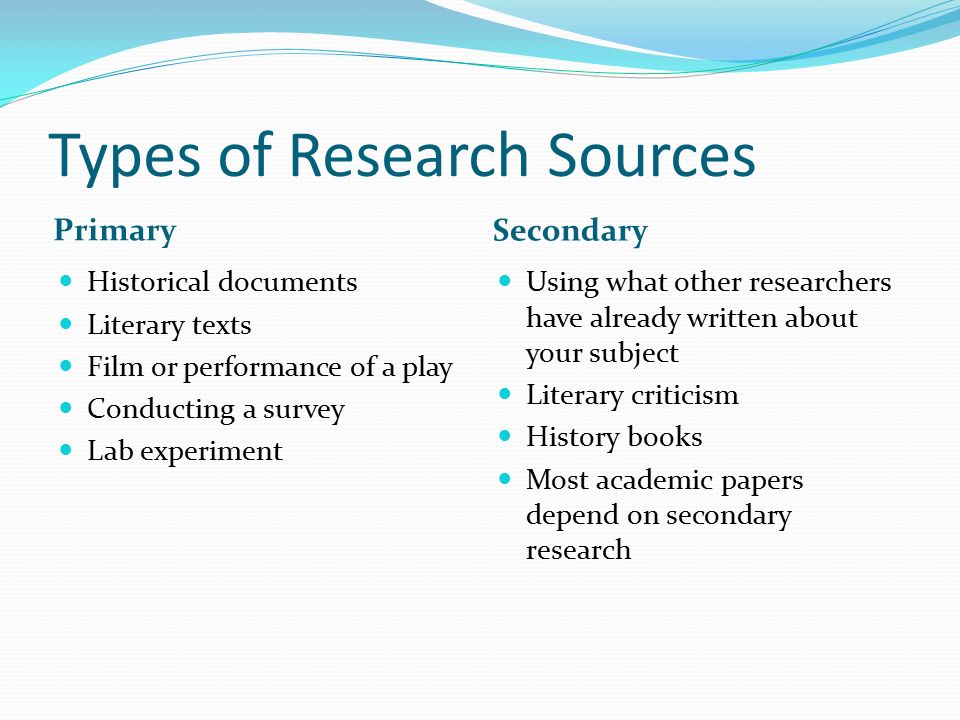 Types of Research Sources

Primary

- Historical documents
- Literary texts
- Film or performance of a play
- Conducting a survey
- Lab experiment

Secondary

- Using what other researchers have already written about your subject
- Literary criticism
- History books
- Most academic papers depend on secondary research